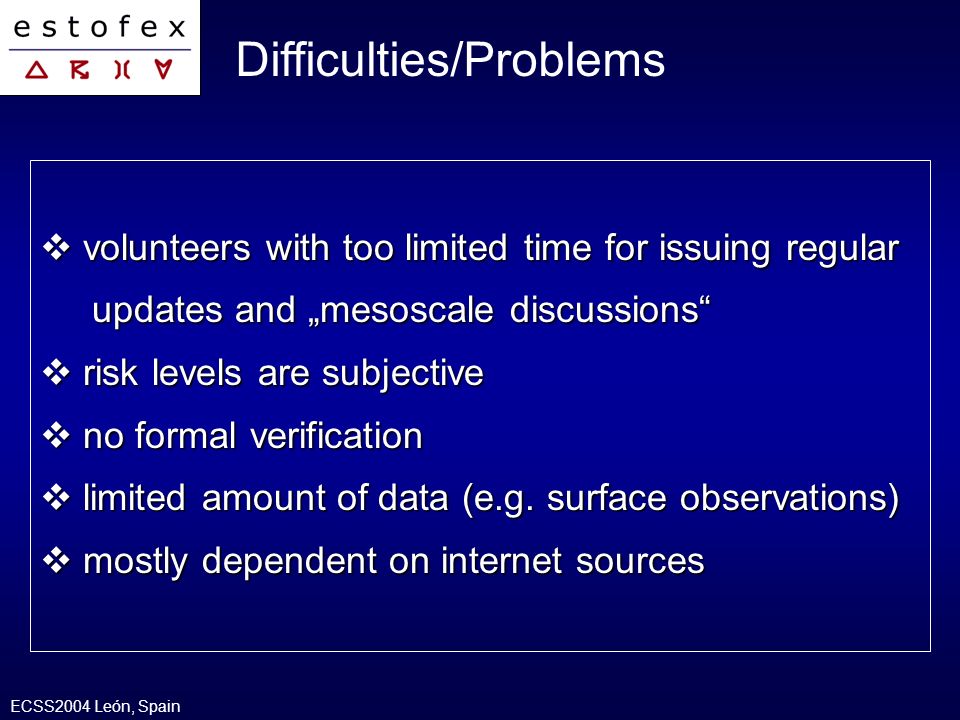 estofex

Difficulties/Problems

❖ volunteers with too limited time for issuing regular updates and „mesoscale discussions“
❖ risk levels are subjective
❖ no formal verification
❖ limited amount of data (e.g. surface observations)
❖ mostly dependent on internet sources

ECSS2004 León, Spain